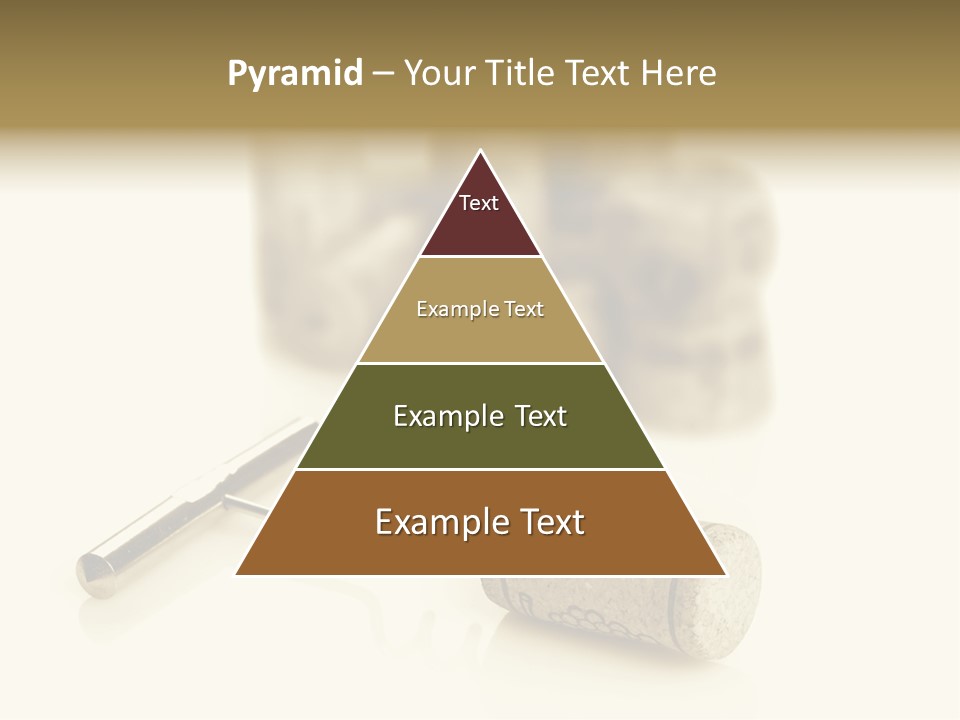 Pyramid – Your Title Text Here

Text

Example Text

Example Text

Example Text